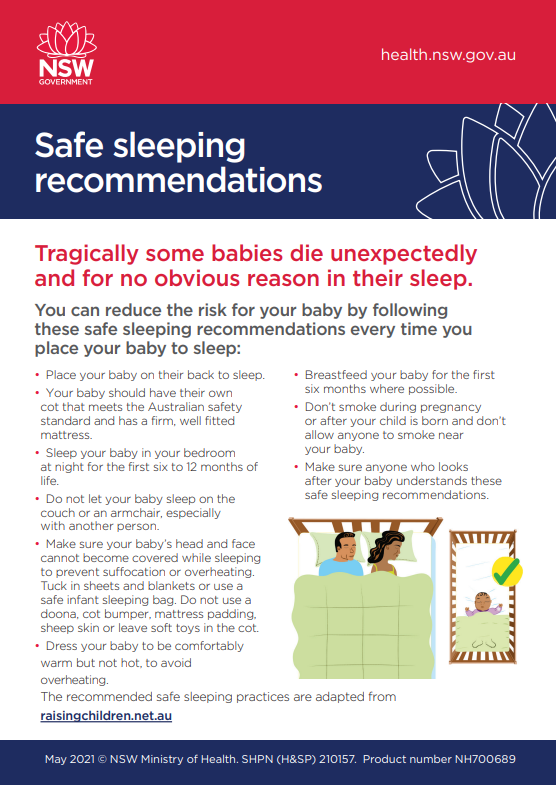 NSW
GOVERNMENT

health.nsw.gov.au

Safe sleeping recommendations

Tragically some babies die unexpectedly and for no obvious reason in their sleep.

You can reduce the risk for your baby by following these safe sleeping recommendations every time you place your baby to sleep:

• Place your baby on their back to sleep.
• Your baby should have their own cot that meets the Australian safety standard and has a firm, well fitted mattress.
• Sleep your baby in your bedroom at night for the first six to 12 months of life.
• Do not let your baby sleep on the couch or an armchair, especially with another person.
• Make sure your baby's head and face cannot become covered while sleeping to prevent suffocation or overheating. Tuck in sheets and blankets or use a safe infant sleeping bag. Do not use a doona, cot bumper, mattress padding, sheep skin or leave soft toys in the cot.
• Dress your baby to be comfortably warm but not hot, to avoid overheating.

• Breastfeed your baby for the first six months where possible.
• Don't smoke during pregnancy or after your child is born and don't allow anyone to smoke near your baby.
• Make sure anyone who looks after your baby understands these safe sleeping recommendations.

The recommended safe sleeping practices are adapted from raisingchildren.net.au

May 2021 © NSW Ministry of Health. SHPN (H&SP) 210157. Product number NH700689